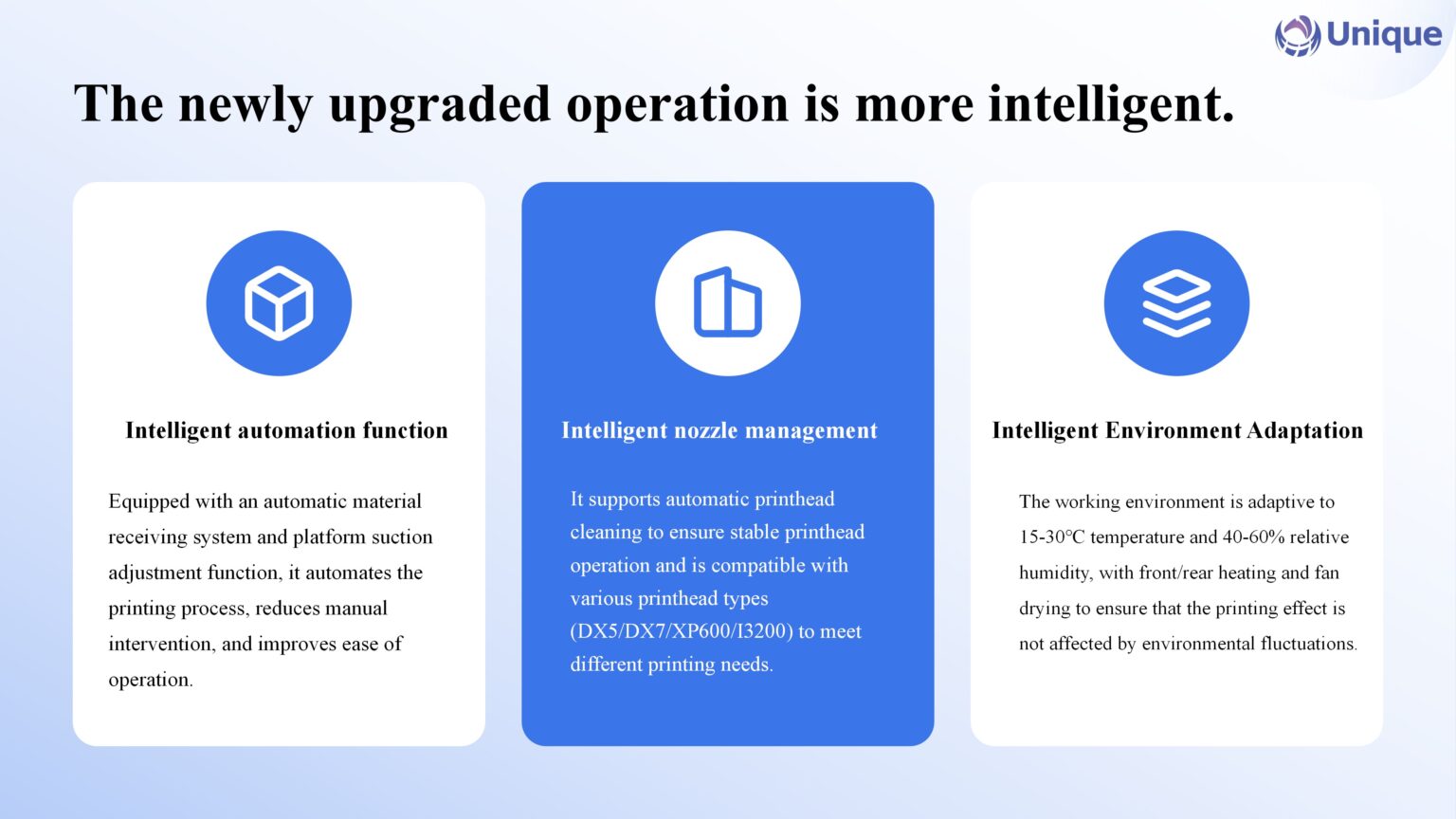 Unique

The newly upgraded operation is more intelligent.

Intelligent automation function

Equipped with an automatic material receiving system and platform suction adjustment function, it automates the printing process, reduces manual intervention, and improves ease of operation.

Intelligent nozzle management

It supports automatic printhead cleaning to ensure stable printhead operation and is compatible with various printhead types (DX5/DX7/XP600/I3200) to meet different printing needs.

Intelligent Environment Adaptation

The working environment is adaptive to 15-30℃ temperature and 40-60% relative humidity, with front/rear heating and fan drying to ensure that the printing effect is not affected by environmental fluctuations.